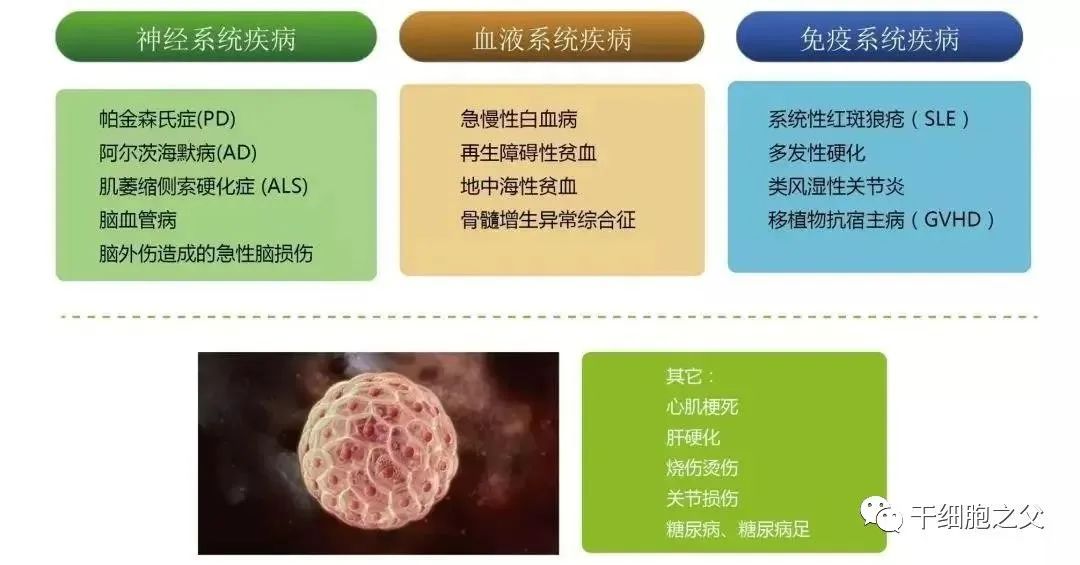 神经系统疾病

帕金森氏症(PD)
阿尔茨海默病(AD)
肌萎缩侧索硬化症 (ALS)
脑血管病
脑外伤造成的急性脑损伤

血液系统疾病

急慢性白血病
再生障碍性贫血
地中海性贫血
骨髓增生异常综合征

免疫系统疾病

系统性红斑狼疮（SLE）
多发性硬化
类风湿性关节炎
移植物抗宿主病（GVHD）

其它：
心肌梗死
肝硬化
烧伤烫伤
关节损伤
糖尿病、糖尿病足

干细胞之父